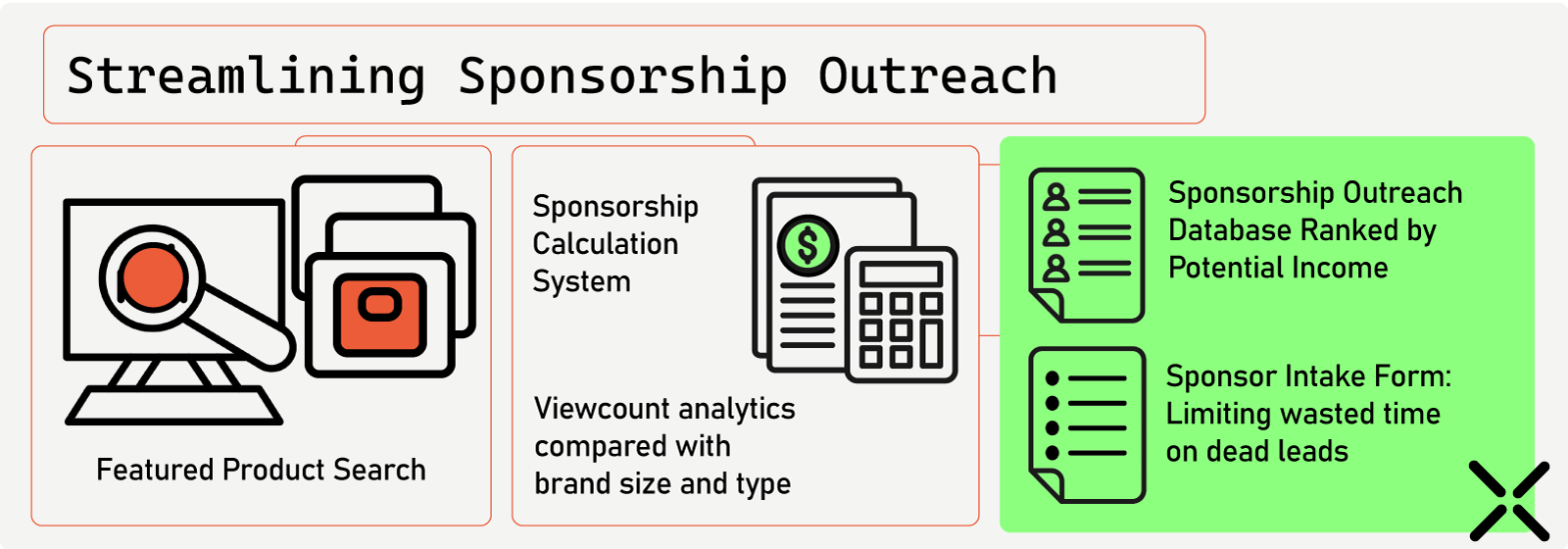 Streamlining Sponsorship Outreach

Featured Product Search

Sponsorship Calculation System

Viewcount analytics compared with brand size and type

Sponsorship Outreach Database Ranked by Potential Income

Sponsor Intake Form: Limiting wasted time on dead leads